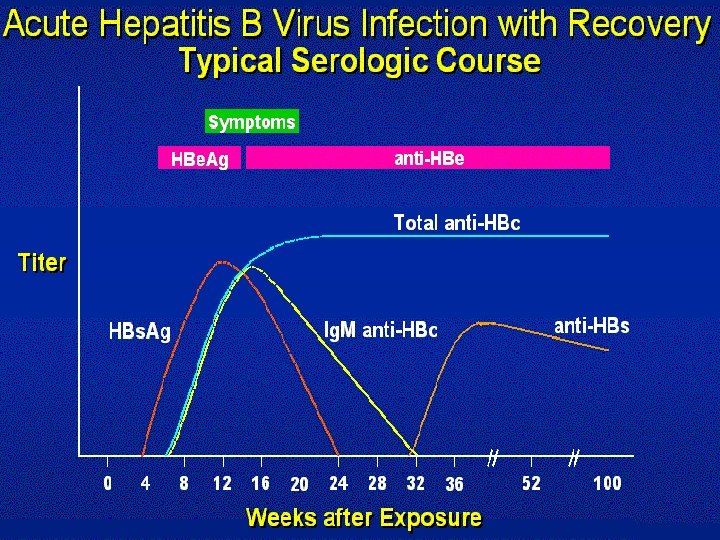 Acute Hepatitis B Virus Infection with Recovery
Typical Serologic Course

Symptoms

HBeAg

anti-HBe

Total anti-HBc

Titer

HBsAg

IgM anti-HBc

anti-HBs

0 4 8 12 16 20 24 28 32 36 52 100

Weeks after Exposure